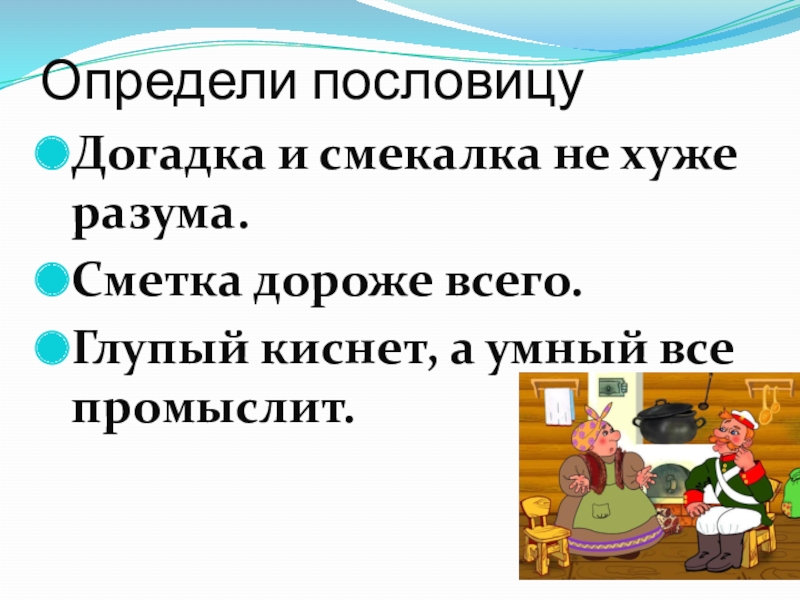 Определи пословицу

Догадка и смекалка не хуже разума.

Сметка дороже всего.

Глупый киснет, а умный все промыслит.